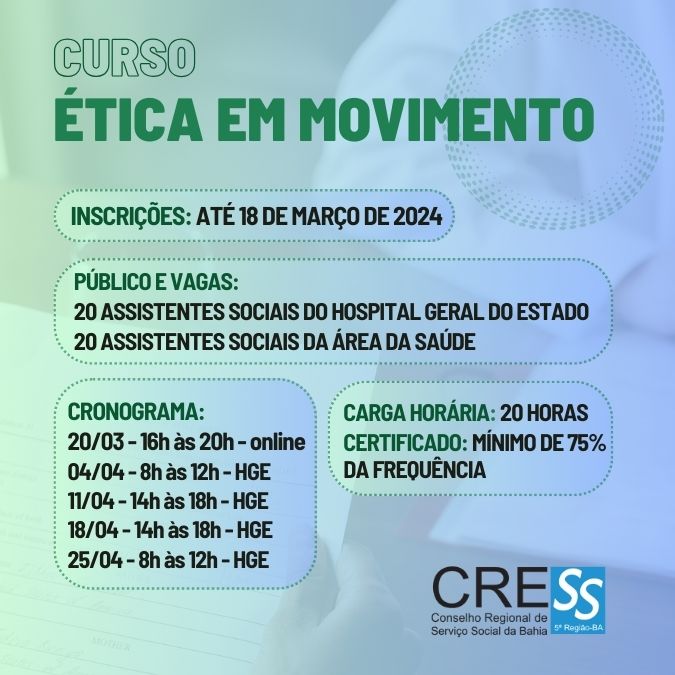 CURSO
ÉTICA EM MOVIMENTO

INSCRIÇÕES: ATÉ 18 DE MARÇO DE 2024

PÚBLICO E VAGAS:
20 ASSISTENTES SOCIAIS DO HOSPITAL GERAL DO ESTADO
20 ASSISTENTES SOCIAIS DA ÁREA DA SAÚDE

CRONOGRAMA:
20/03 - 16h às 20h - online
04/04 - 8h às 12h - HGE
11/04 - 14h às 18h - HGE
18/04 - 14h às 18h - HGE
25/04 - 8h às 12h - HGE

CARGA HORÁRIA: 20 HORAS
CERTIFICADO: MÍNIMO DE 75% DA FREQUÊNCIA

CRESS
Conselho Regional de Serviço Social da Bahia
5ª Região-BA